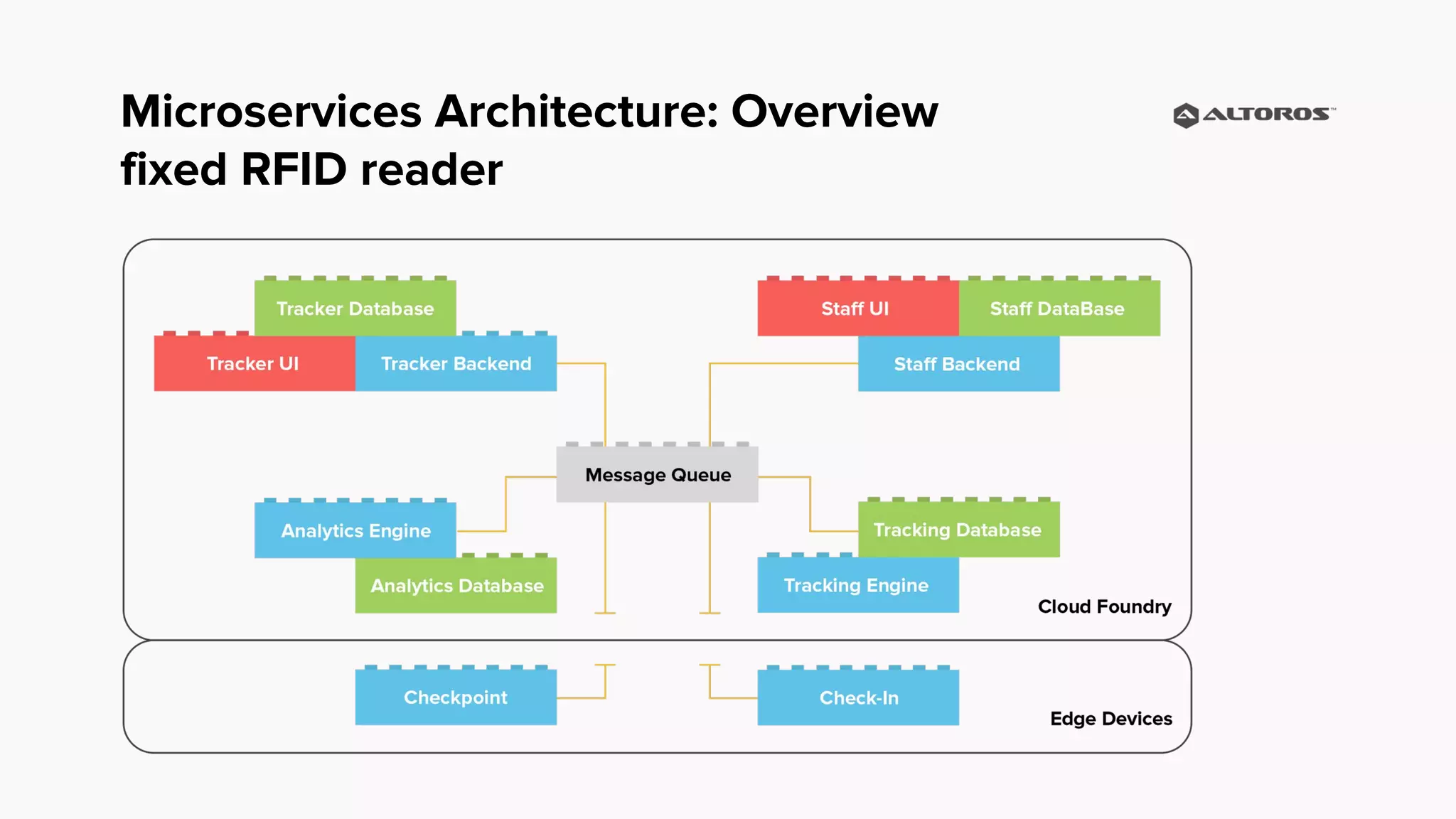 Microservices Architecture: Overview
fixed RFID reader

ALTOROS™

Tracker Database

Tracker UI

Tracker Backend

Staff UI

Staff DataBase

Staff Backend

Message Queue

Analytics Engine

Analytics Database

Tracking Database

Tracking Engine

Cloud Foundry

Checkpoint

Check-In

Edge Devices